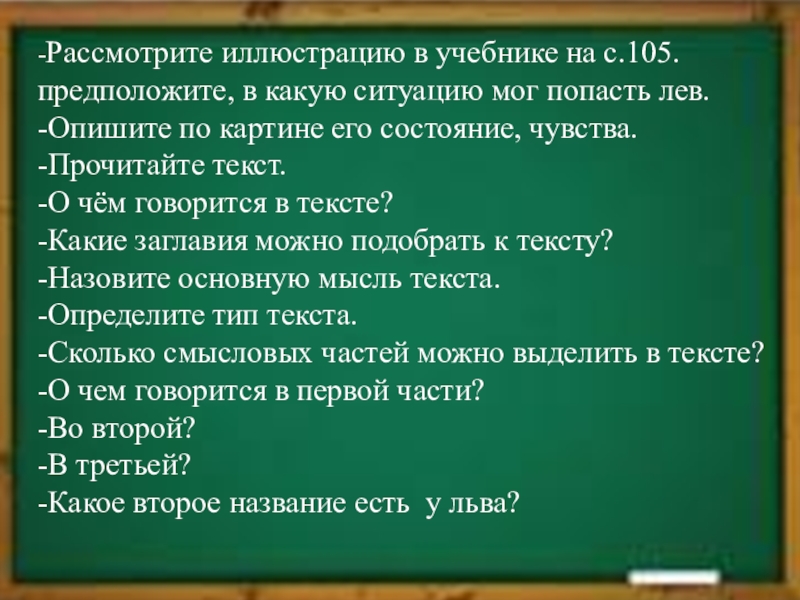 -Рассмотрите иллюстрацию в учебнике на с.105. предположите, в какую ситуацию мог попасть лев.
-Опишите по картине его состояние, чувства.
-Прочитайте текст.
-О чём говорится в тексте?
-Какие заглавия можно подобрать к тексту?
-Назовите основную мысль текста.
-Определите тип текста.
-Сколько смысловых частей можно выделить в тексте?
-О чем говорится в первой части?
-Во второй?
-В третьей?
-Какое второе название есть у льва?